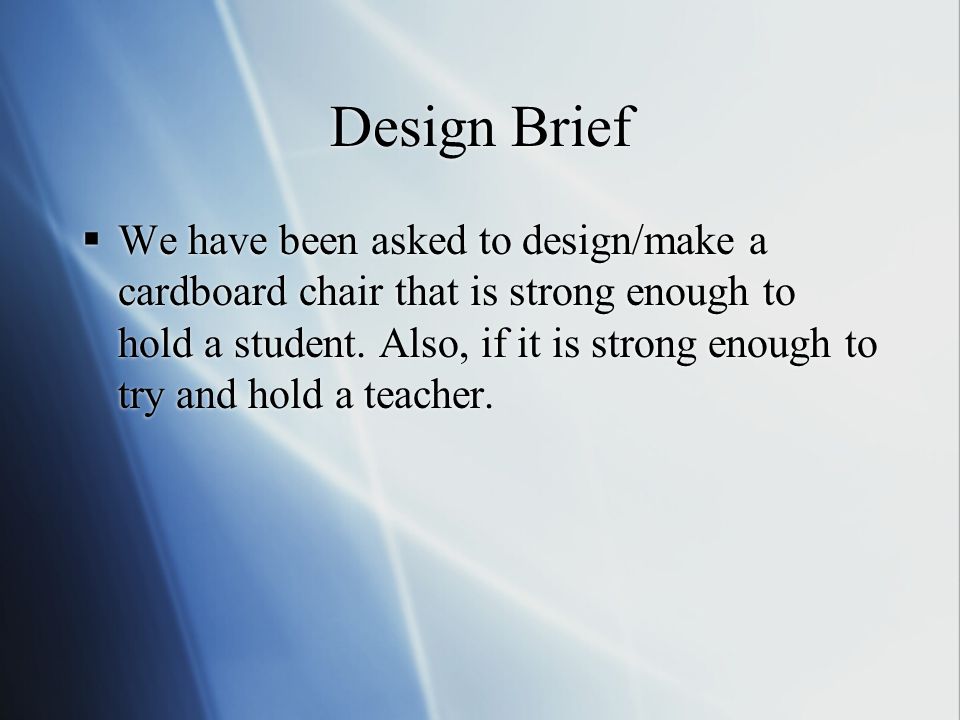 Design Brief

▪ We have been asked to design/make a cardboard chair that is strong enough to hold a student. Also, if it is strong enough to try and hold a teacher.